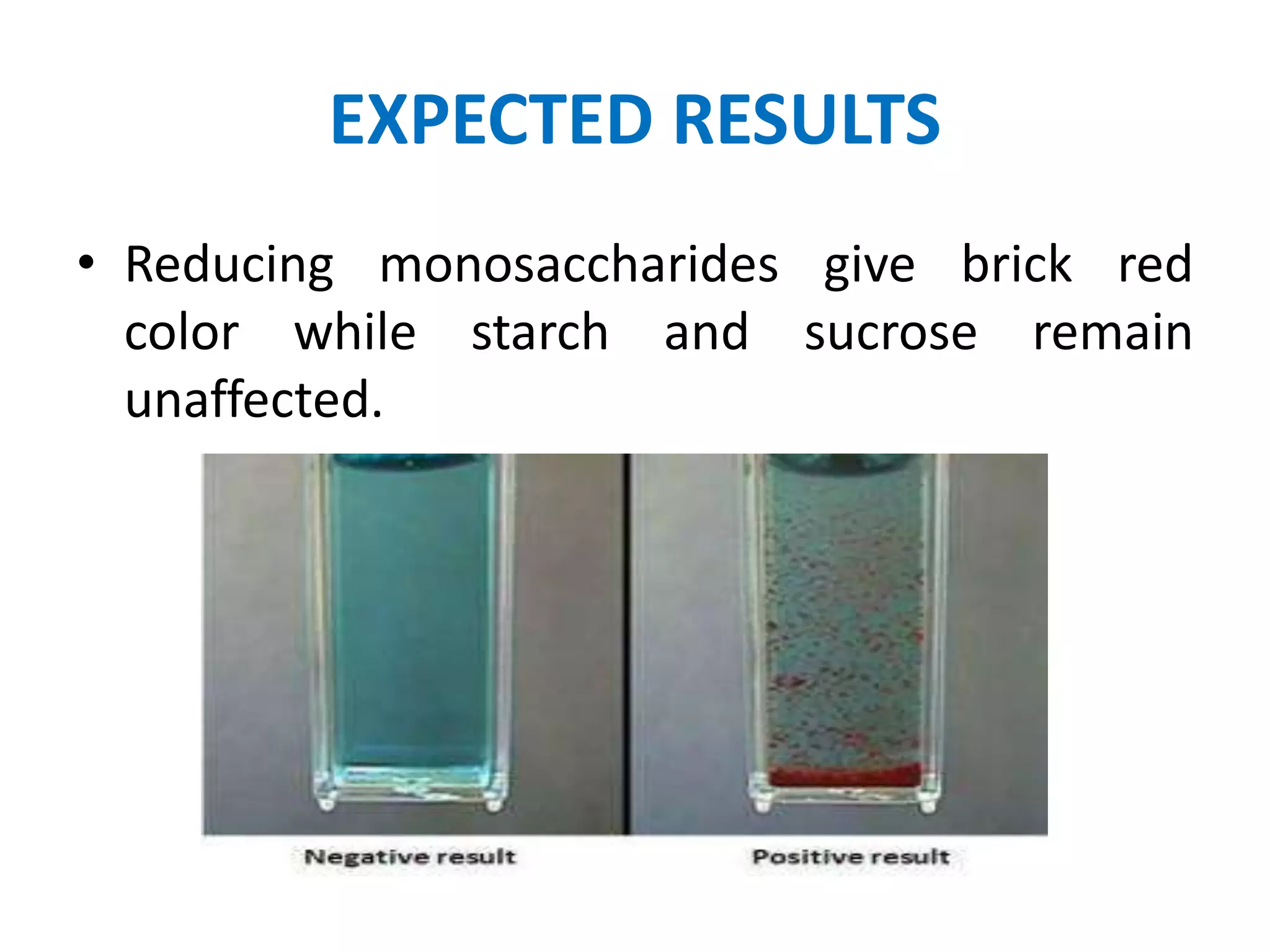 EXPECTED RESULTS

• Reducing monosaccharides give brick red color while starch and sucrose remain unaffected.

Negative result

Positive result